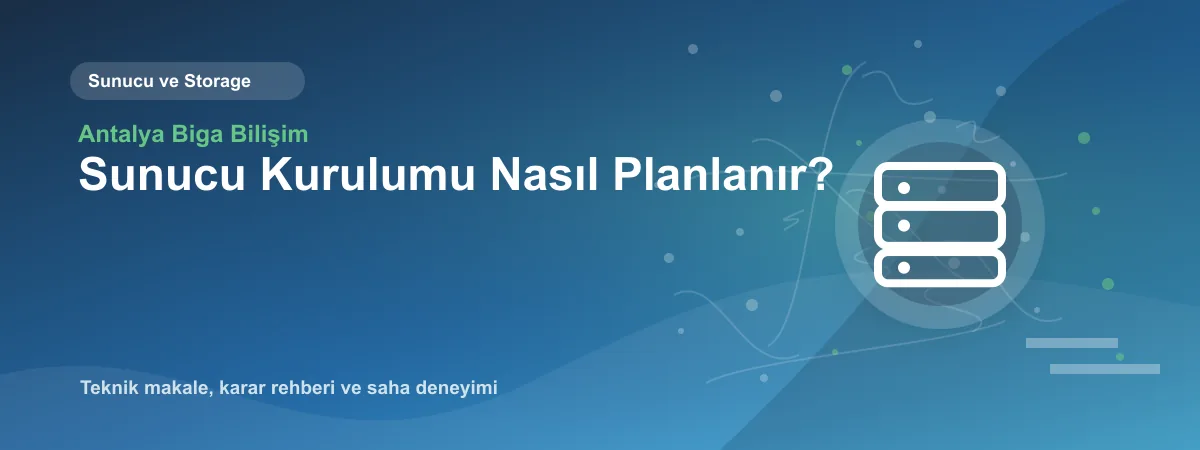 Sunucu ve Storage

Antalya Biga Bilişim

Sunucu Kurulumu Nasıl Planlanır?

Teknik makale, karar rehberi ve saha deneyimi